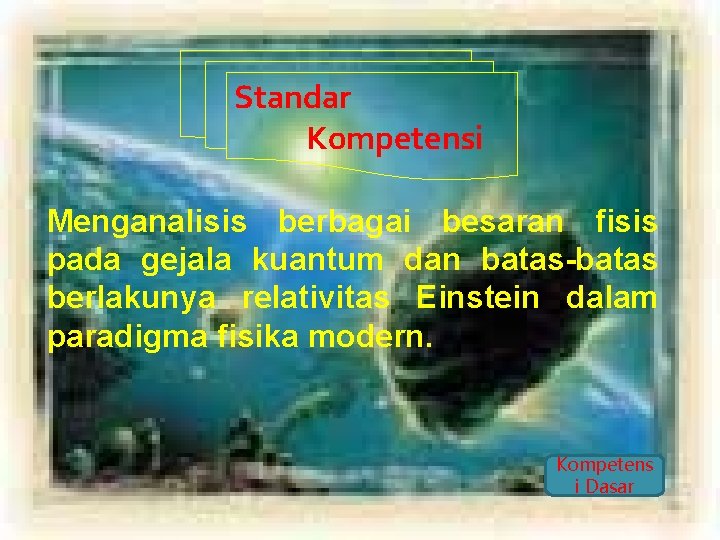 Standar
Kompetensi

Menganalisis berbagai besaran fisis pada gejala kuantum dan batas-batas berlakunya relativitas Einstein dalam paradigma fisika modern.

Kompetens
i Dasar